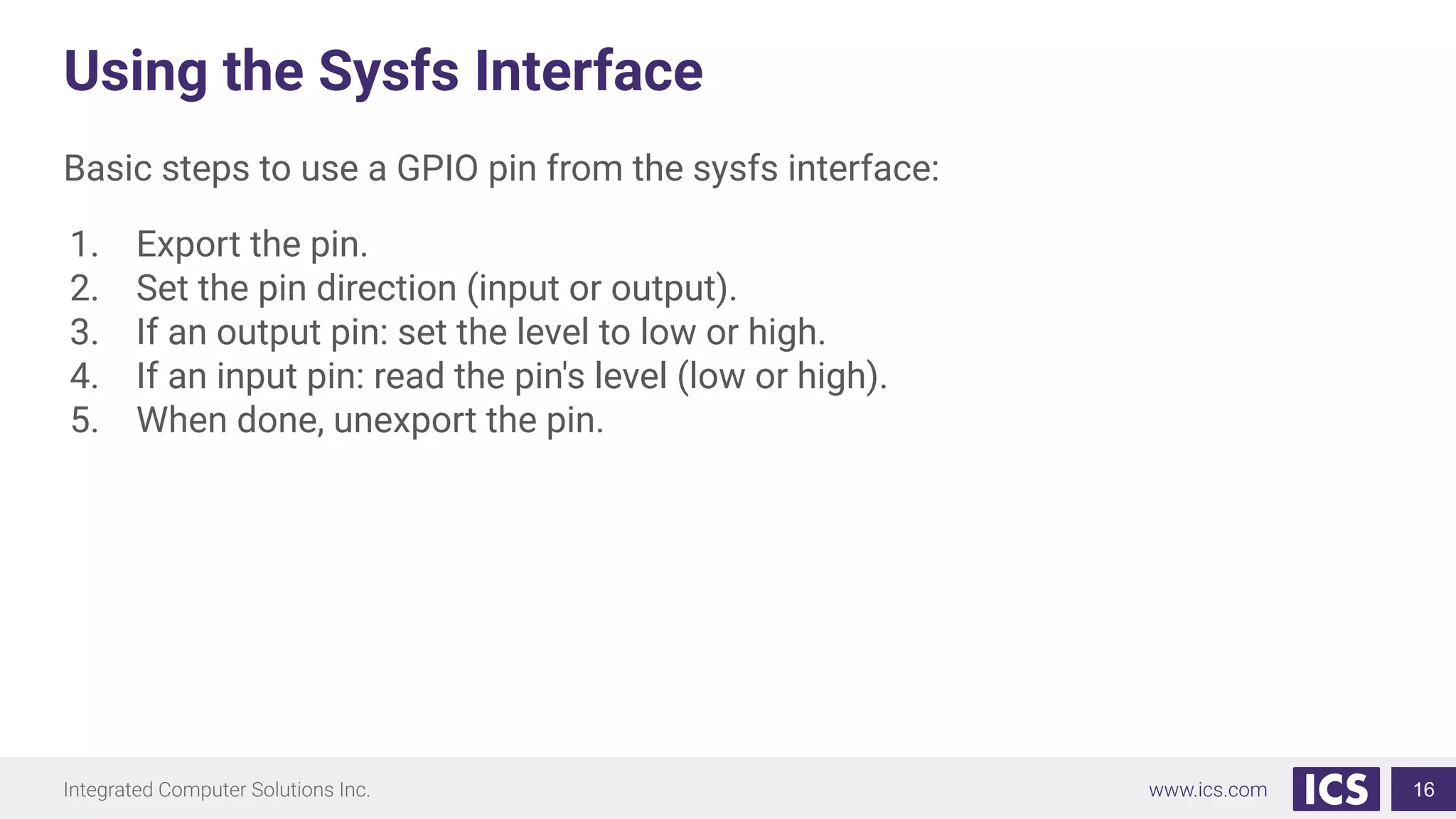 Using the Sysfs Interface

Basic steps to use a GPIO pin from the sysfs interface:

1. Export the pin.
2. Set the pin direction (input or output).
3. If an output pin: set the level to low or high.
4. If an input pin: read the pin's level (low or high).
5. When done, unexport the pin.

Integrated Computer Solutions Inc.

www.ics.com

ICS

16